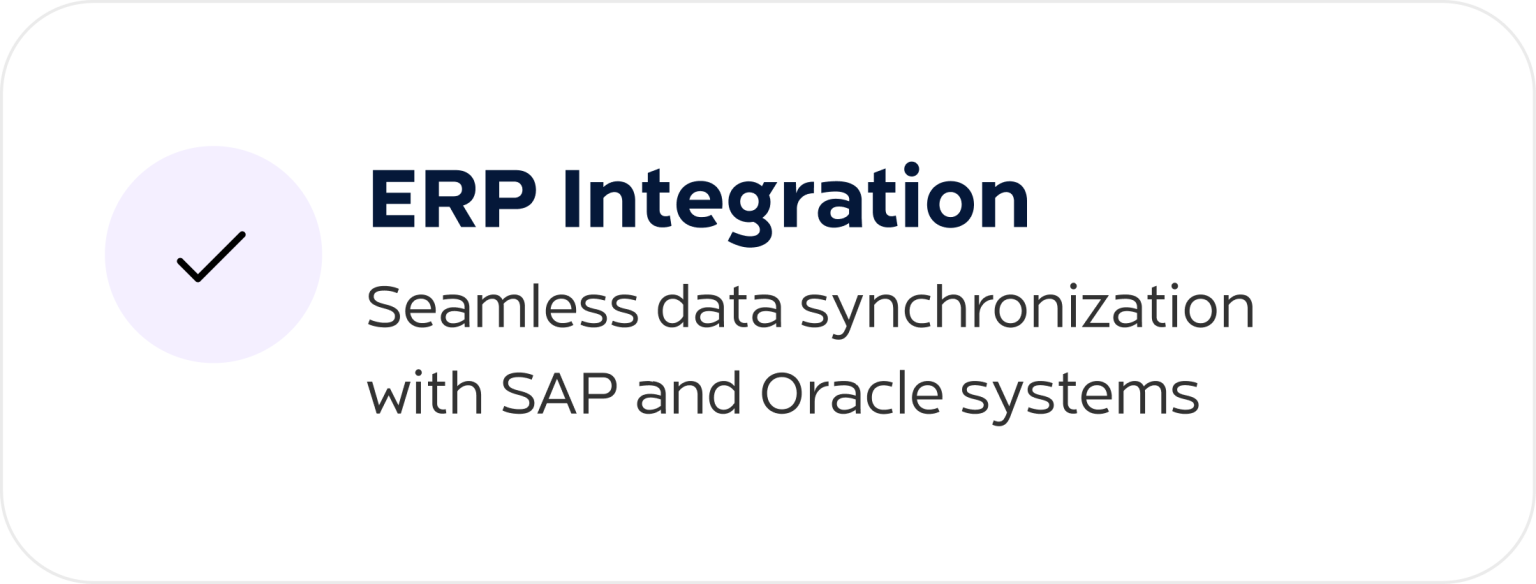 ERP Integration

Seamless data synchronization with SAP and Oracle systems